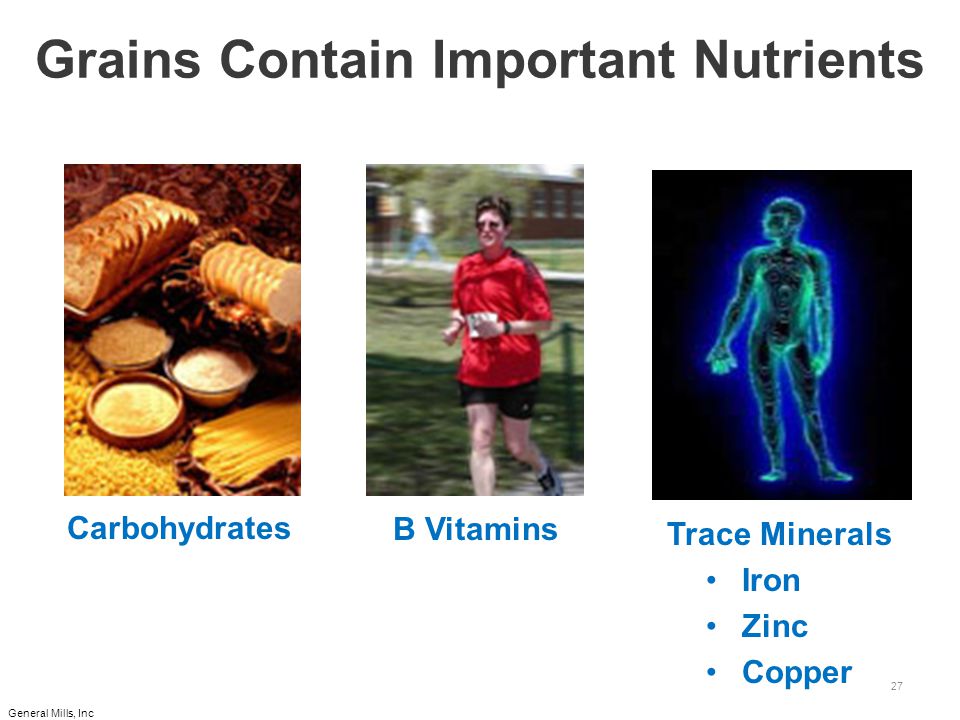 Grains Contain Important Nutrients

Carbohydrates

B Vitamins

Trace Minerals
• Iron
• Zinc
• Copper

27

General Mills, Inc